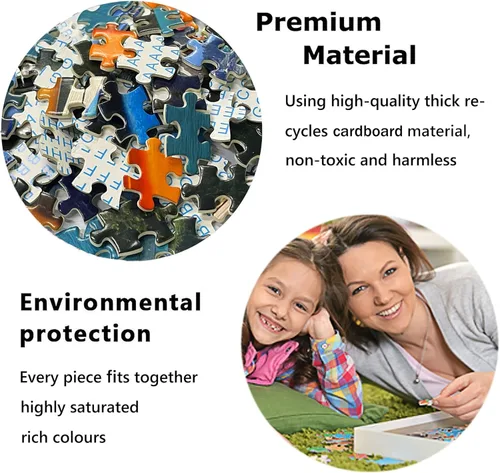 Premium
Material

Using high-quality thick recycles cardboard material, non-toxic and harmless

Environmental protection

Every piece fits together highly saturated rich colours